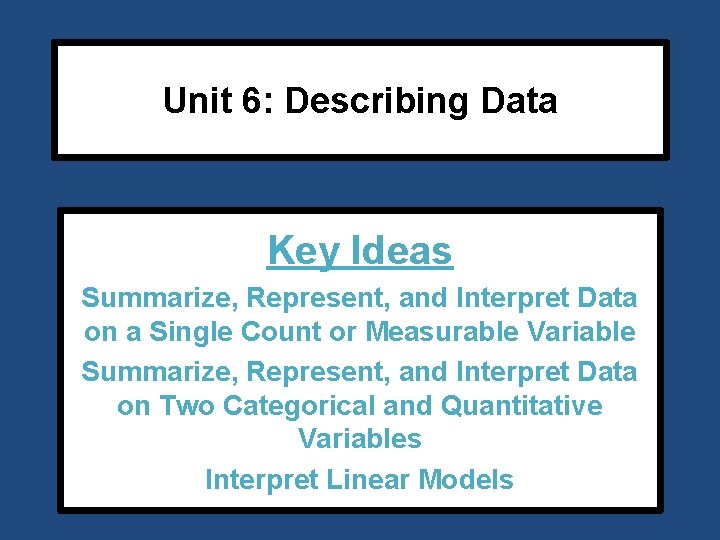 Unit 6: Describing Data

Key Ideas

Summarize, Represent, and Interpret Data on a Single Count or Measurable Variable

Summarize, Represent, and Interpret Data on Two Categorical and Quantitative Variables

Interpret Linear Models